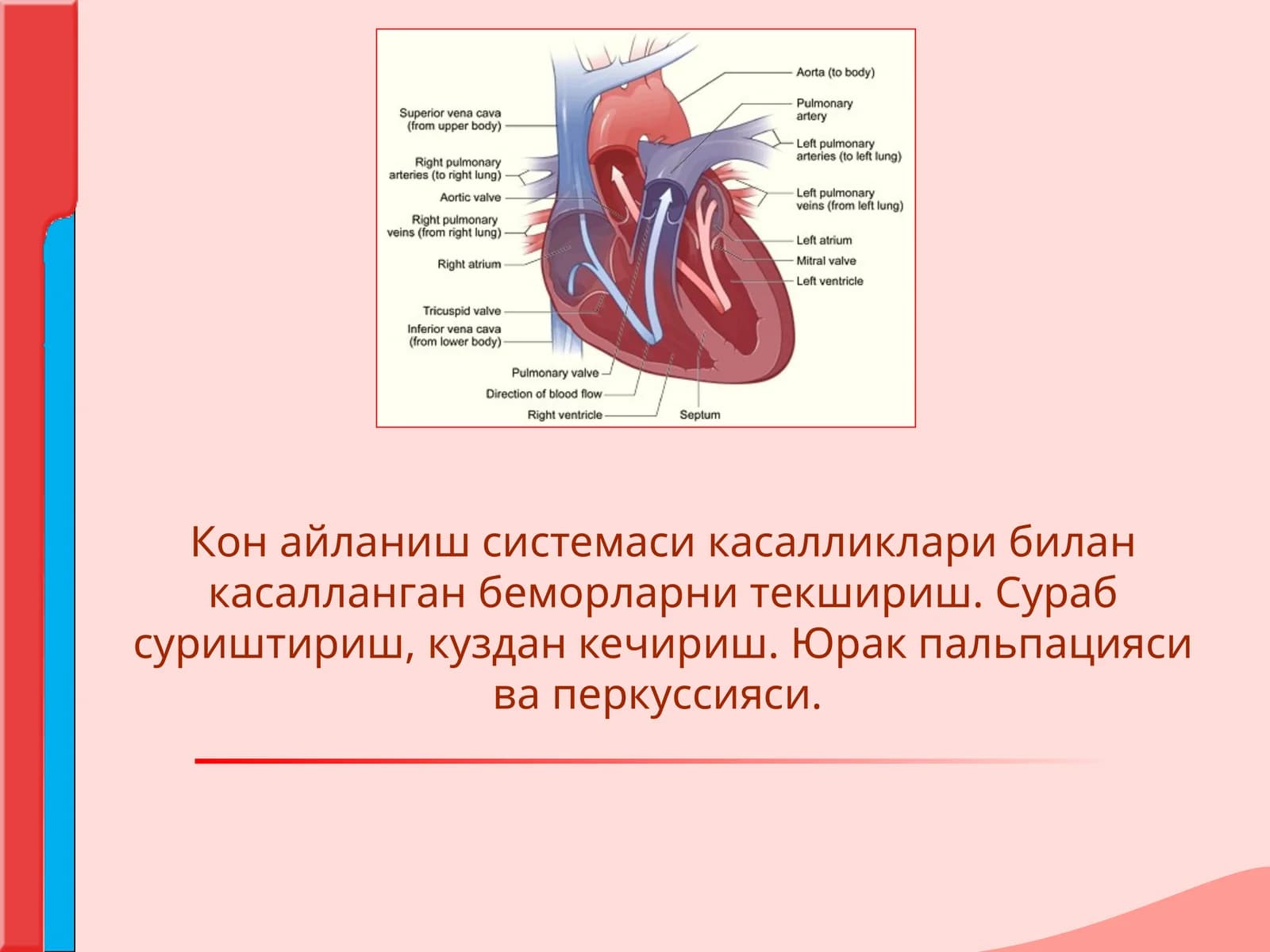 Superior vena cava (from upper body)

Right pulmonary arteries (to right lung)

Aortic valve

Right pulmonary veins (from right lung)

Right atrium

Tricuspid valve

Inferior vena cava (from lower body)

Pulmonary valve

Direction of blood flow

Right ventricle

Septum

Aorta (to body)

Pulmonary artery

Left pulmonary arteries (to left lung)

Left pulmonary veins (from left lung)

Left atrium

Mitral valve

Left ventricle

Кон айланиш системаси касалликлари билан касалланган беморларни текшириш. Сураб суриштириш, куздан кечириш. Юрак пальпацияси ва перкуссияси.